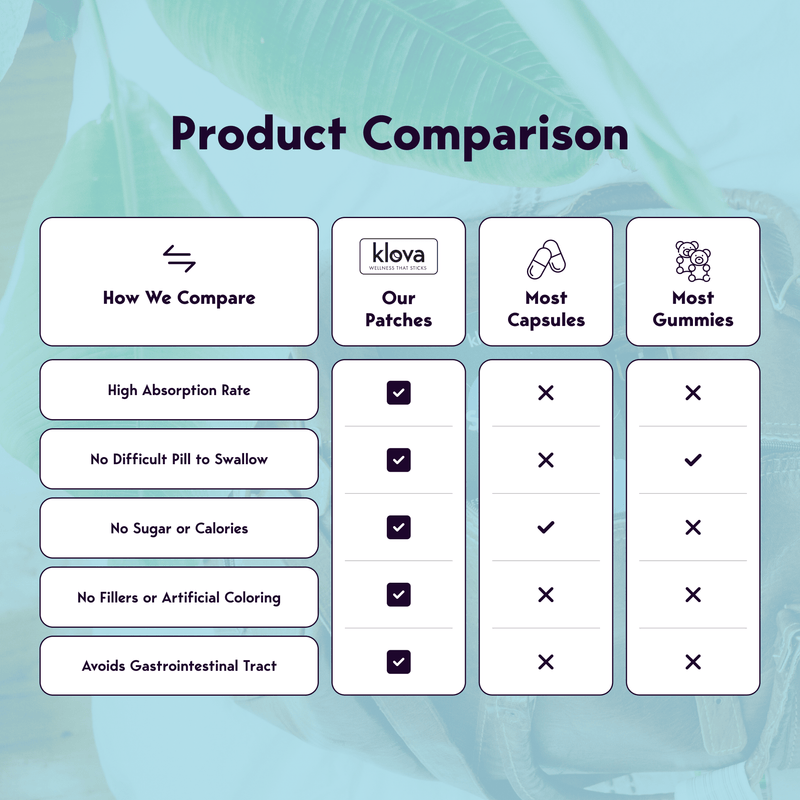 Product Comparison

| How We Compare | klova WELLNESS THAT STICKS Our Patches | Most Capsules | Most Gummies |
|---|---|---|---|
| High Absorption Rate | ✓ | ✕ | ✕ |
| No Difficult Pill to Swallow | ✓ | ✕ | ✓ |
| No Sugar or Calories | ✓ | ✓ | ✕ |
| No Fillers or Artificial Coloring | ✓ | ✕ | ✕ |
| Avoids Gastrointestinal Tract | ✓ | ✕ | ✕ |